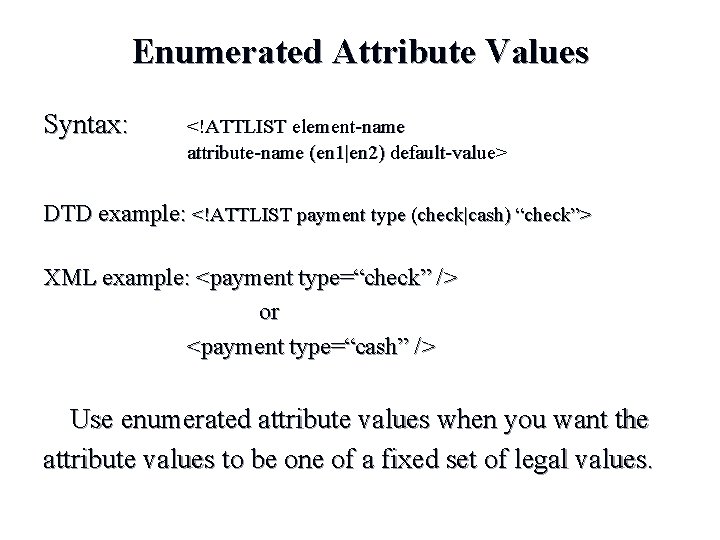 Enumerated Attribute Values

Syntax: <!ATTLIST element-name attribute-name (en1|en2) default-value>

DTD example: <!ATTLIST payment type (check|cash) “check”>

XML example: <payment type=“check” />
or
<payment type=“cash” />

Use enumerated attribute values when you want the attribute values to be one of a fixed set of legal values.